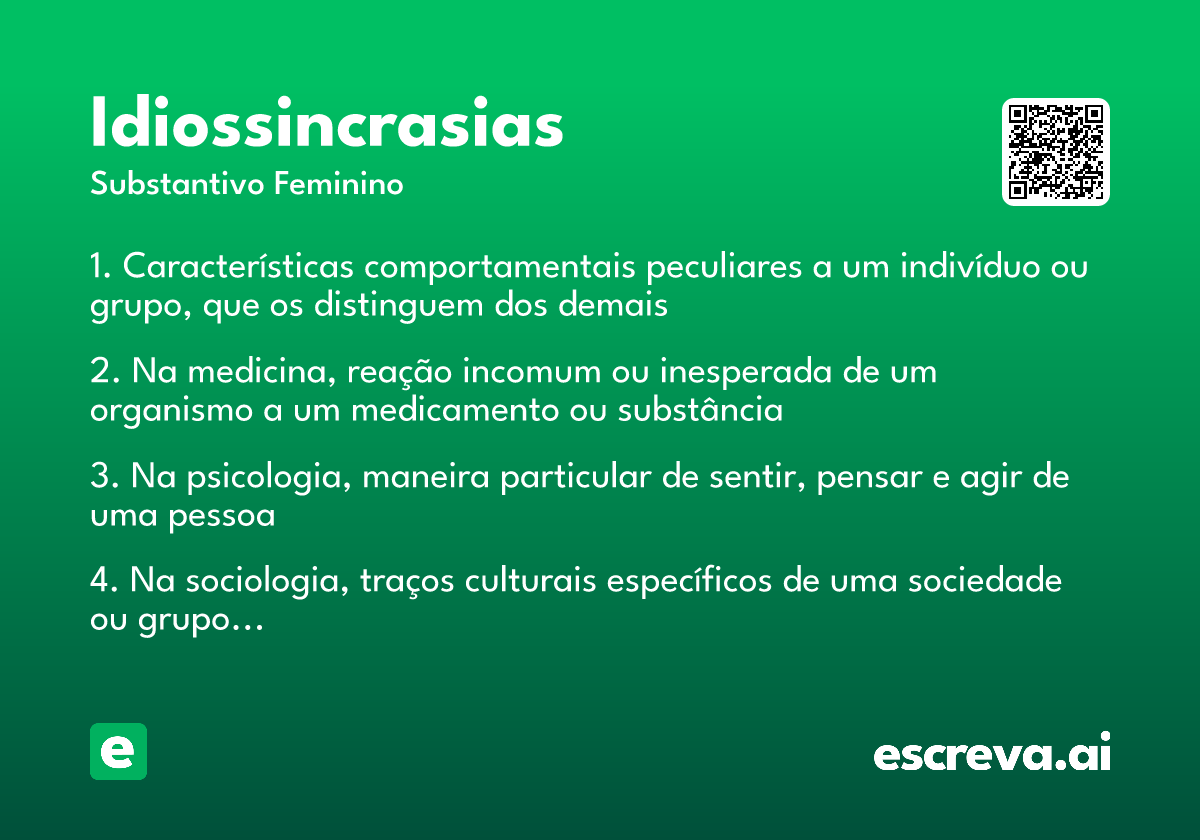 Idiossincrasias
Substantivo Feminino

1. Características comportamentais peculiares a um indivíduo ou grupo, que os distinguem dos demais

2. Na medicina, reação incomum ou inesperada de um organismo a um medicamento ou substância

3. Na psicologia, maneira particular de sentir, pensar e agir de uma pessoa

4. Na sociologia, traços culturais específicos de uma sociedade ou grupo…

e

escreva.ai